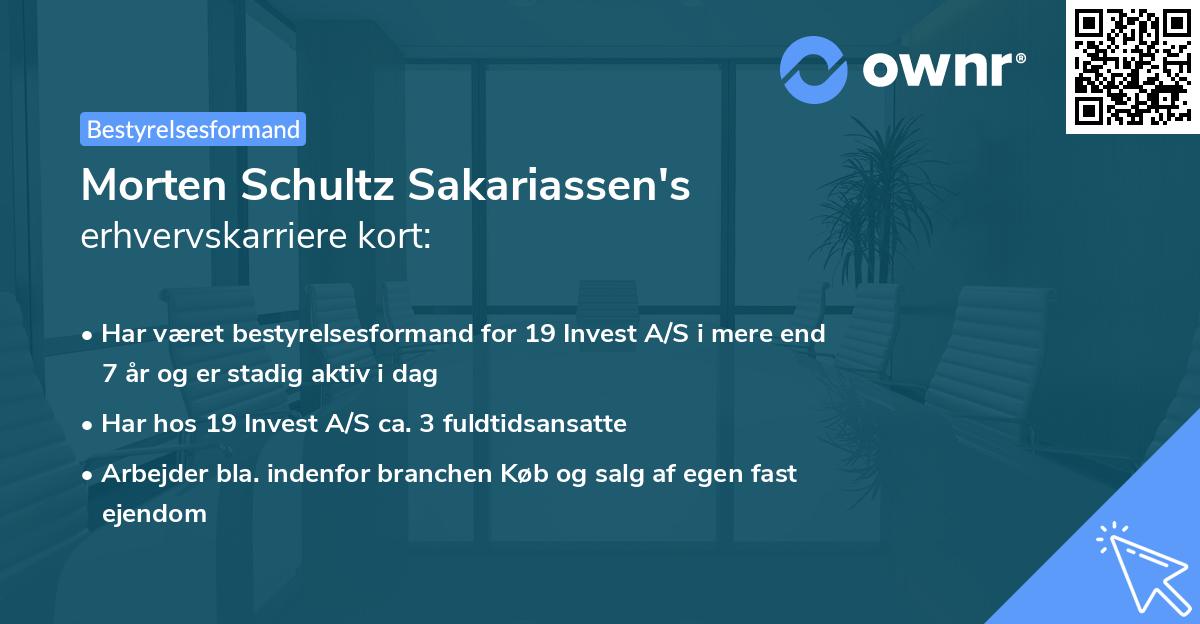 ownr®

Bestyrelsesformand

Morten Schultz Sakariassen's erhvervskarriere kort:

• Har været bestyrelsesformand for 19 Invest A/S i mere end 7 år og er stadig aktiv i dag

• Har hos 19 Invest A/S ca. 3 fuldtidsansatte

• Arbejder bla. indenfor branchen Køb og salg af egen fast ejendom